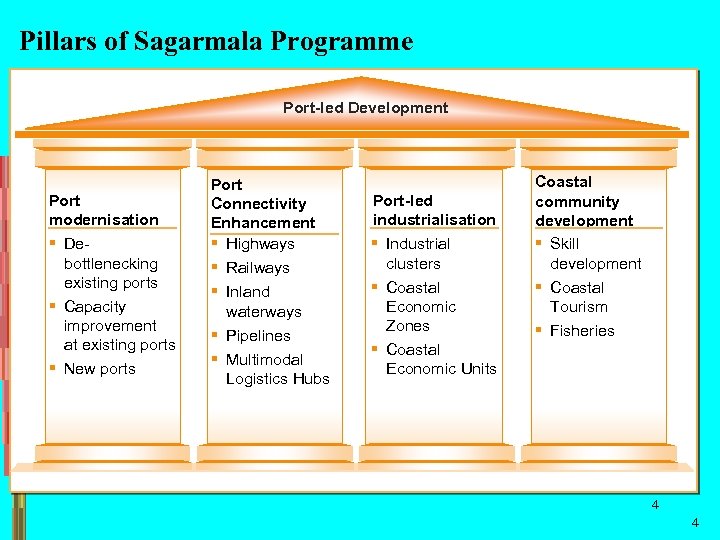 Pillars of Sagarmala Programme

Port-led Development

Port modernisation
- De-bottlenecking existing ports
- Capacity improvement at existing ports
- New ports

Port Connectivity Enhancement
- Highways
- Railways
- Inland waterways
- Pipelines
- Multimodal Logistics Hubs

Port-led industrialisation
- Industrial clusters
- Coastal Economic Zones
- Coastal Economic Units

Coastal community development
- Skill development
- Coastal Tourism
- Fisheries

4

4